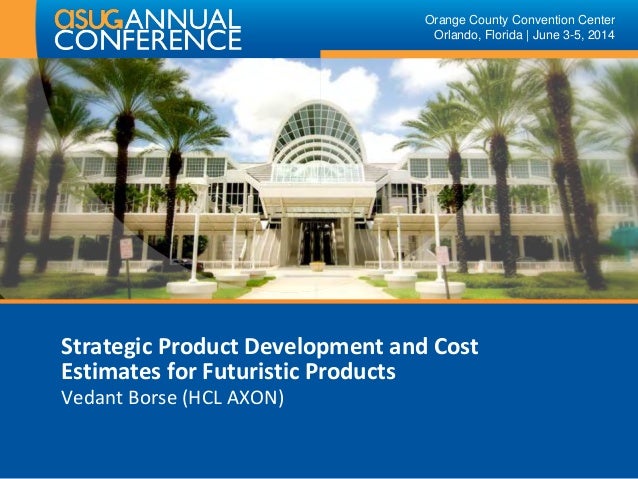 asug ANNUAL CONFERENCE

Orange County Convention Center
Orlando, Florida | June 3-5, 2014

Strategic Product Development and Cost Estimates for Futuristic Products
Vedant Borse (HCL AXON)